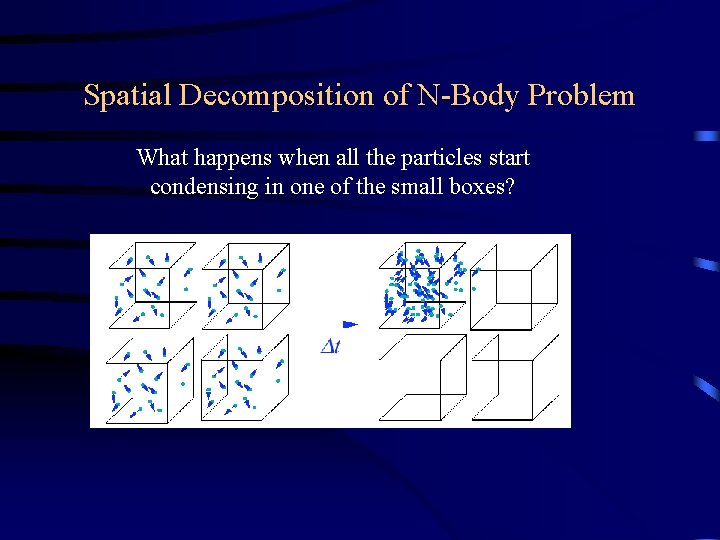 Spatial Decomposition of N-Body Problem

What happens when all the particles start condensing in one of the small boxes?

$\Delta t$